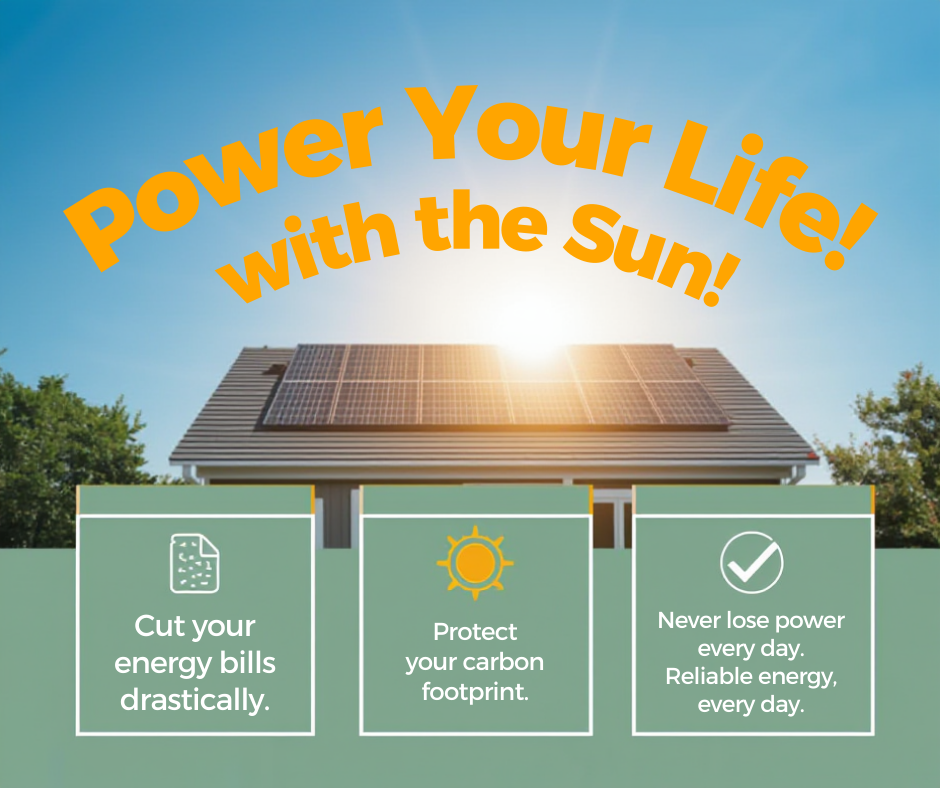 Power Your Life! with the Sun!

Cut your energy bills drastically.

Protect your carbon footprint.

Never lose power every day. Reliable energy, every day.